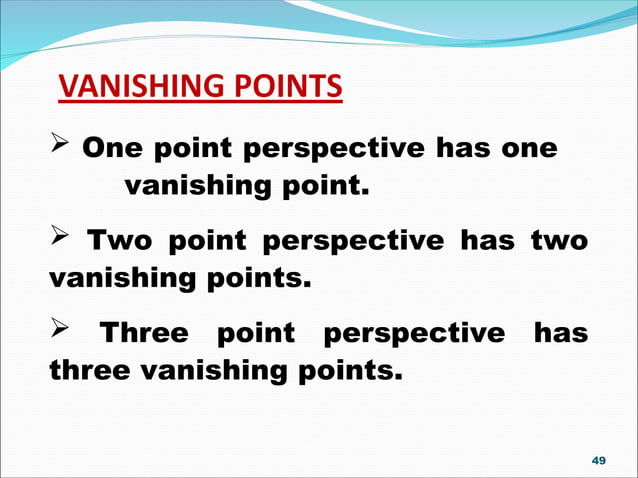 VANISHING POINTS

➢ One point perspective has one vanishing point.

➢ Two point perspective has two vanishing points.

➢ Three point perspective has three vanishing points.

49